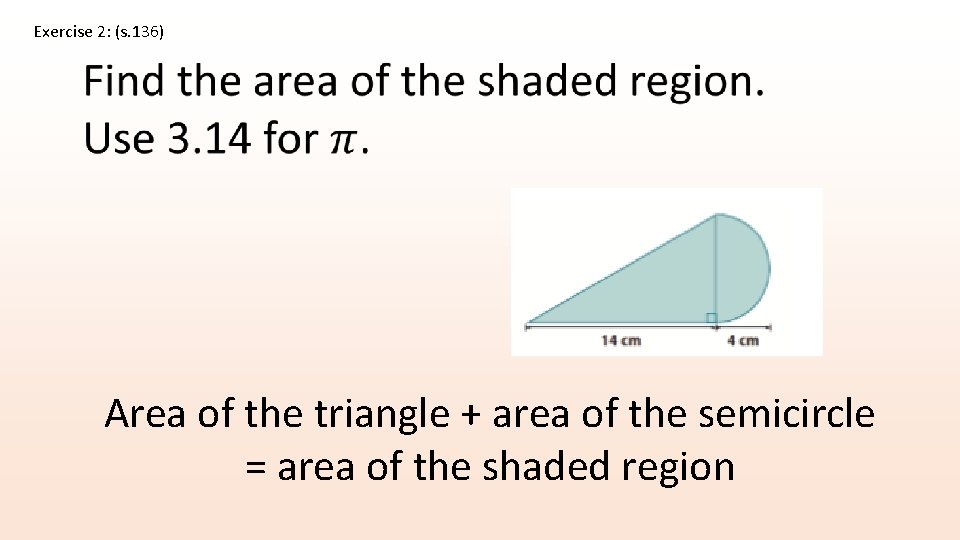 Exercise 2: (s.136)

Find the area of the shaded region.
Use 3.14 for $\pi$.

14 cm
4 cm

Area of the triangle + area of the semicircle
= area of the shaded region